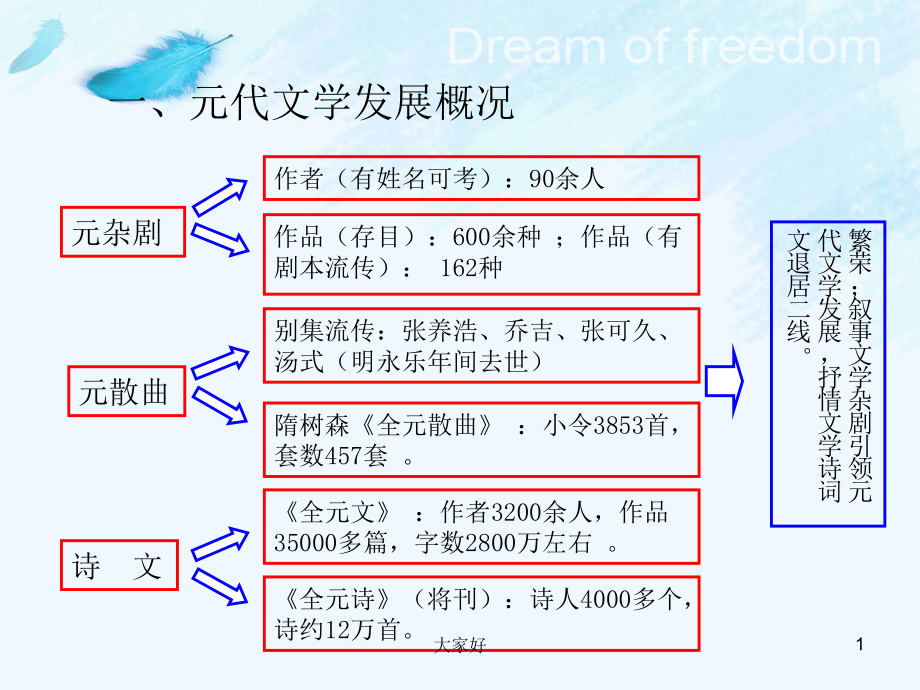 Dream of freedom

一、元代文学发展概况

元杂剧

作者（有姓名可考）：90余人

作品（存目）：600余种 ；作品（有剧本流传）： 162种

元散曲

别集流传：张养浩、乔吉、张可久、汤式（明永乐年间去世）

隋树森《全元散曲》 ：小令3853首，套数457套 。

诗 文

《全元文》 ：作者3200余人，作品35000多篇，字数2800万左右 。

《全元诗》（将刊）：诗人4000多个，诗约12万首。

繁荣：叙事文学杂剧引领元代文学发展，抒情文学诗词文退居二线。

大家好

1